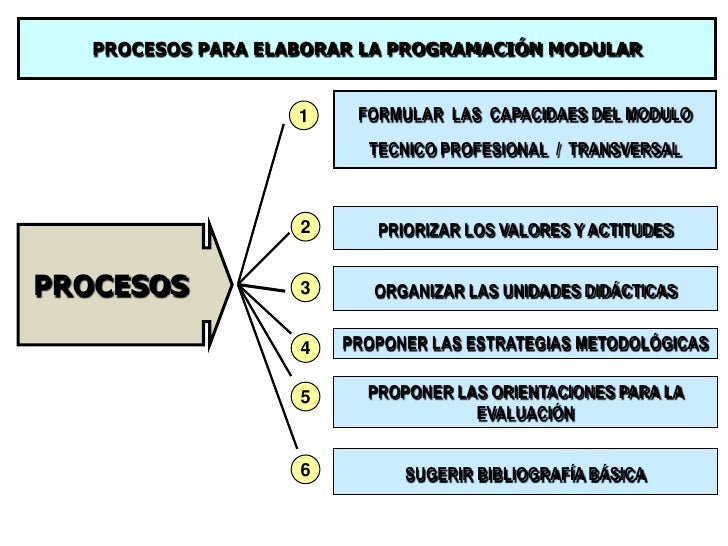 PROCESOS PARA ELABORAR LA PROGRAMACIÓN MODULAR

PROCESOS

1

FORMULAR LAS CAPACIDAES DEL MODULO TECNICO PROFESIONAL / TRANSVERSAL

2

PRIORIZAR LOS VALORES Y ACTITUDES

3

ORGANIZAR LAS UNIDADES DIDÁCTICAS

4

PROPONER LAS ESTRATEGIAS METODOLÓGICAS

5

PROPONER LAS ORIENTACIONES PARA LA EVALUACIÓN

6

SUGERIR BIBLIOGRAFÍA BÁSICA